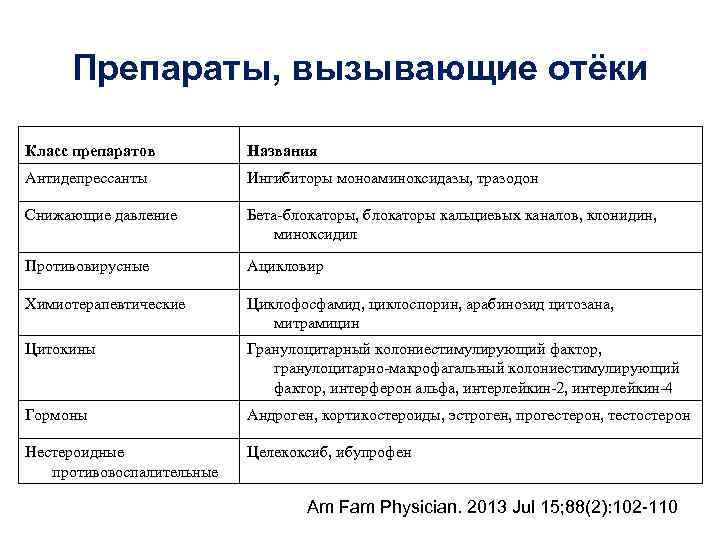 Препараты, вызывающие отёки

| Класс препаратов | Названия |
|---|---|
| Антидепрессанты | Ингибиторы моноаминоксидазы, тразодон |
| Снижающие давление | Бета-блокаторы, блокаторы кальциевых каналов, клонидин, миноксидил |
| Противовирусные | Ацикловир |
| Химиотерапевтические | Циклофосфамид, циклоспорин, арабинозид цитозана, митрамицин |
| Цитокины | Гранулоцитарный колониестимулирующий фактор, гранулоцитарно-макрофагальный колониестимулирующий фактор, интерферон альфа, интерлейкин-2, интерлейкин-4 |
| Гормоны | Андроген, кортикостероиды, эстроген, прогестерон, тестостерон |
| Нестероидные противовоспалительные | Целекоксиб, ибупрофен |

Am Fam Physician. 2013 Jul 15;88(2):102-110